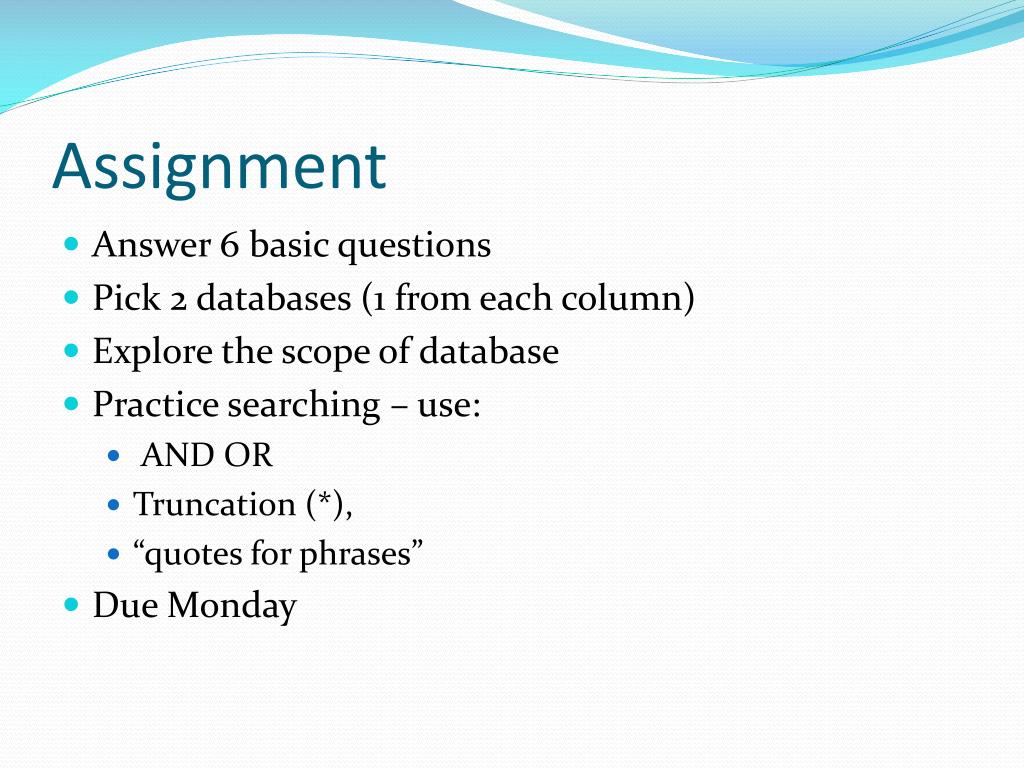 Assignment

- Answer 6 basic questions
- Pick 2 databases (1 from each column)
- Explore the scope of database
- Practice searching – use:
  - AND OR
  - Truncation (*),
  - “quotes for phrases”
- Due Monday